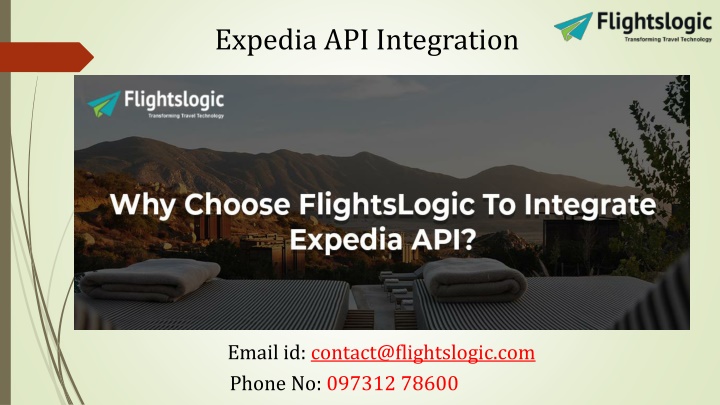 Expedia API Integration

Flightslogic
Transforming Travel Technology

Flightslogic
Transforming Travel Technology

Why Choose FlightsLogic To Integrate Expedia API?

Email id: contact@flightslogic.com
Phone No: 097312 78600